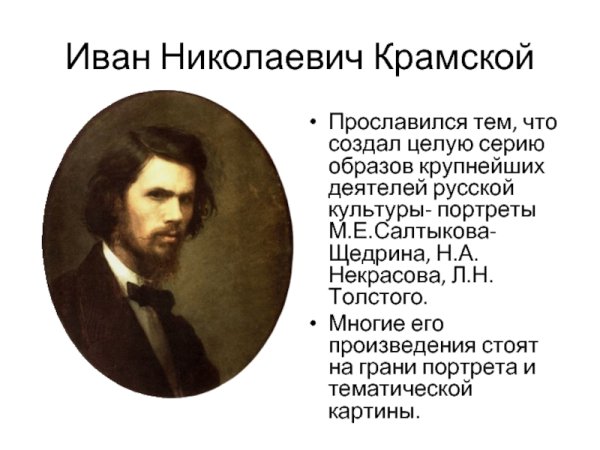 Иван Николаевич Крамской

• Прославился тем, что создал целую серию образов крупнейших деятелей русской культуры- портреты М.Е.Салтыкова-Щедрина, Н.А. Некрасова, Л.Н. Толстого.
• Многие его произведения стоят на грани портрета и тематической картины.